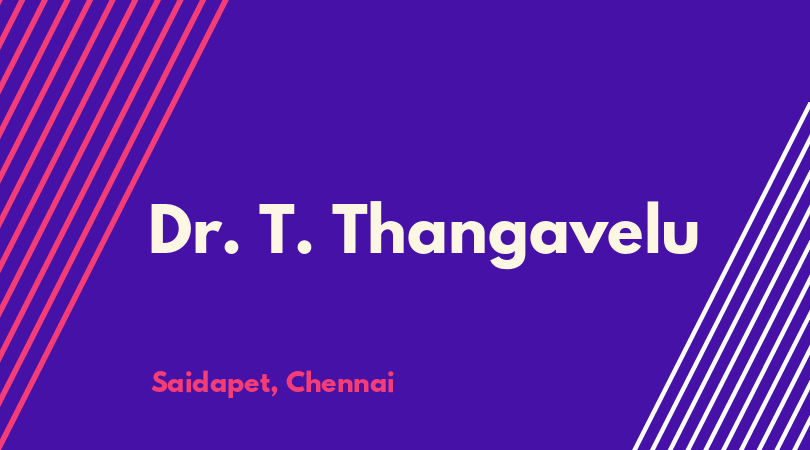 Dr. T. Thangavelu

Saidapet, Chennai